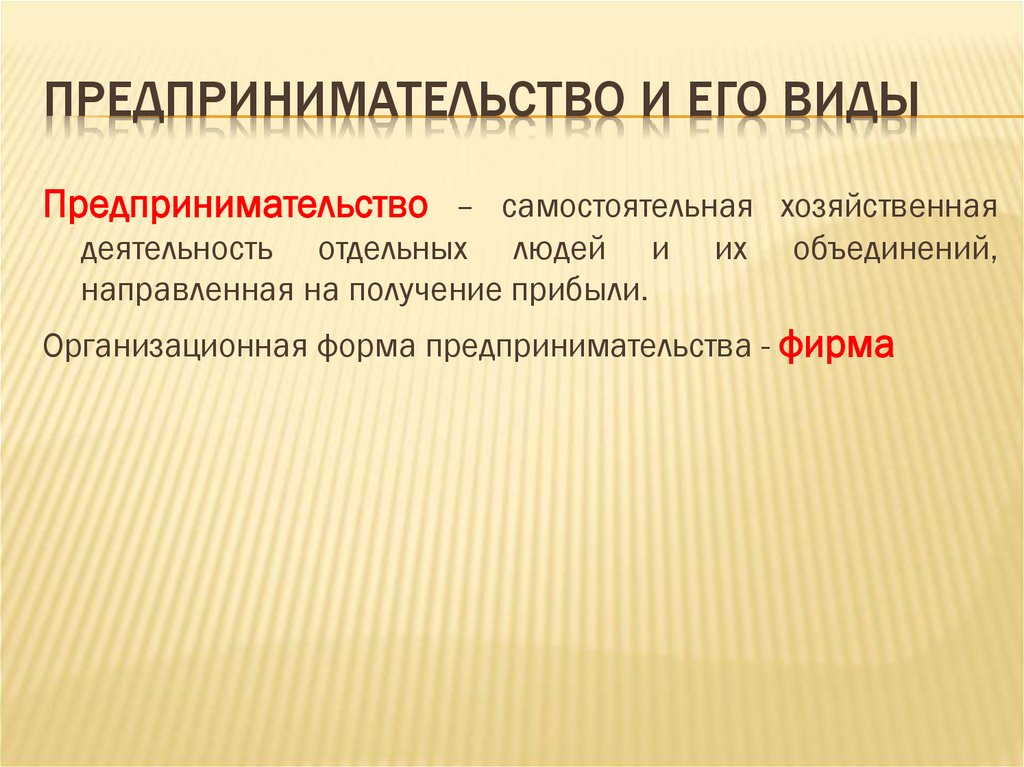 ПРЕДПРИНИМАТЕЛЬСТВО И ЕГО ВИДЫ

Предпринимательство – самостоятельная хозяйственная деятельность отдельных людей и их объединений, направленная на получение прибыли.

Организационная форма предпринимательства - фирма